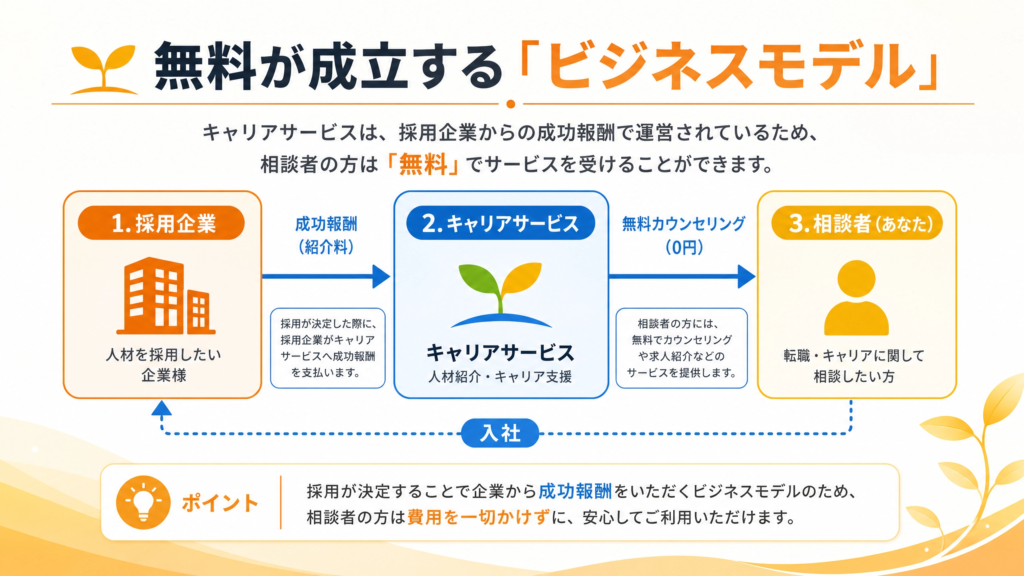 無料が成立する「ビジネスモデル」

キャリアサービスは、採用企業からの成功報酬で運営されているため、相談者の方は「無料」でサービスを受けることができます。

1. 採用企業

人材を採用したい企業様

成功報酬（紹介料）

採用が決定した際に、採用企業がキャリアサービスへ成功報酬を支払います。

2. キャリアサービス

キャリアサービス
人材紹介・キャリア支援

無料カウンセリング（0円）

相談者の方には、無料でカウンセリングや求人紹介などのサービスを提供します。

3. 相談者（あなた）

転職・キャリアに関して相談したい方

入社

ポイント

採用が決定することで企業から成功報酬をいただくビジネスモデルのため、相談者の方は費用を一切かけずに、安心してご利用いただけます。